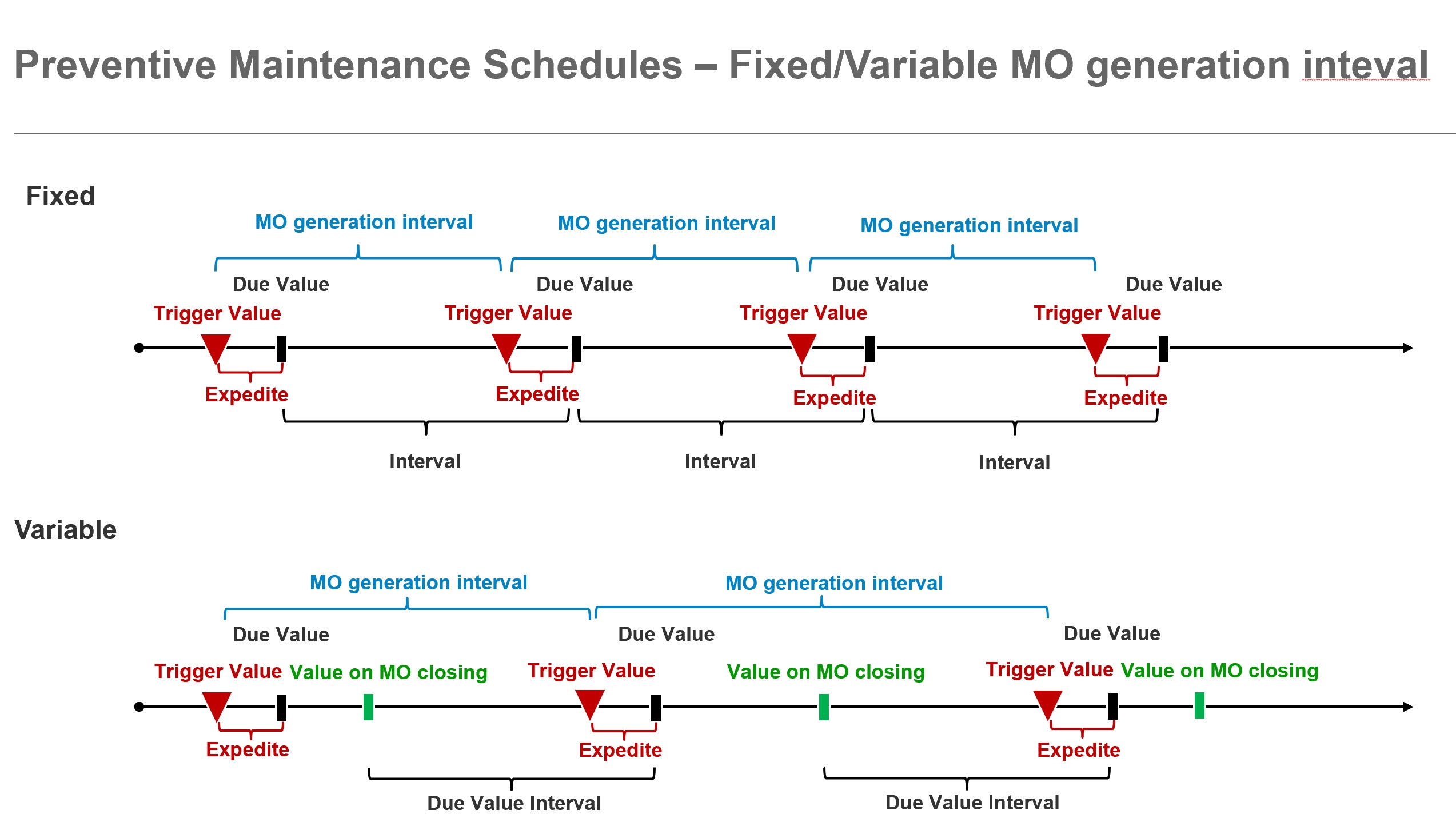 Preventive Maintenance Schedules – Fixed/Variable MO generation inteval

Fixed

MO generation interval MO generation interval MO generation interval

Due Value Due Value Due Value Due Value

Trigger Value Trigger Value Trigger Value Trigger Value

Expedite Expedite Expedite Expedite

Interval Interval Interval

Variable

MO generation interval MO generation interval

Due Value Due Value Due Value

Trigger Value Value on MO closing Trigger Value Value on MO closing Trigger Value Value on MO closing

Expedite Expedite Expedite

Due Value Interval Due Value Interval